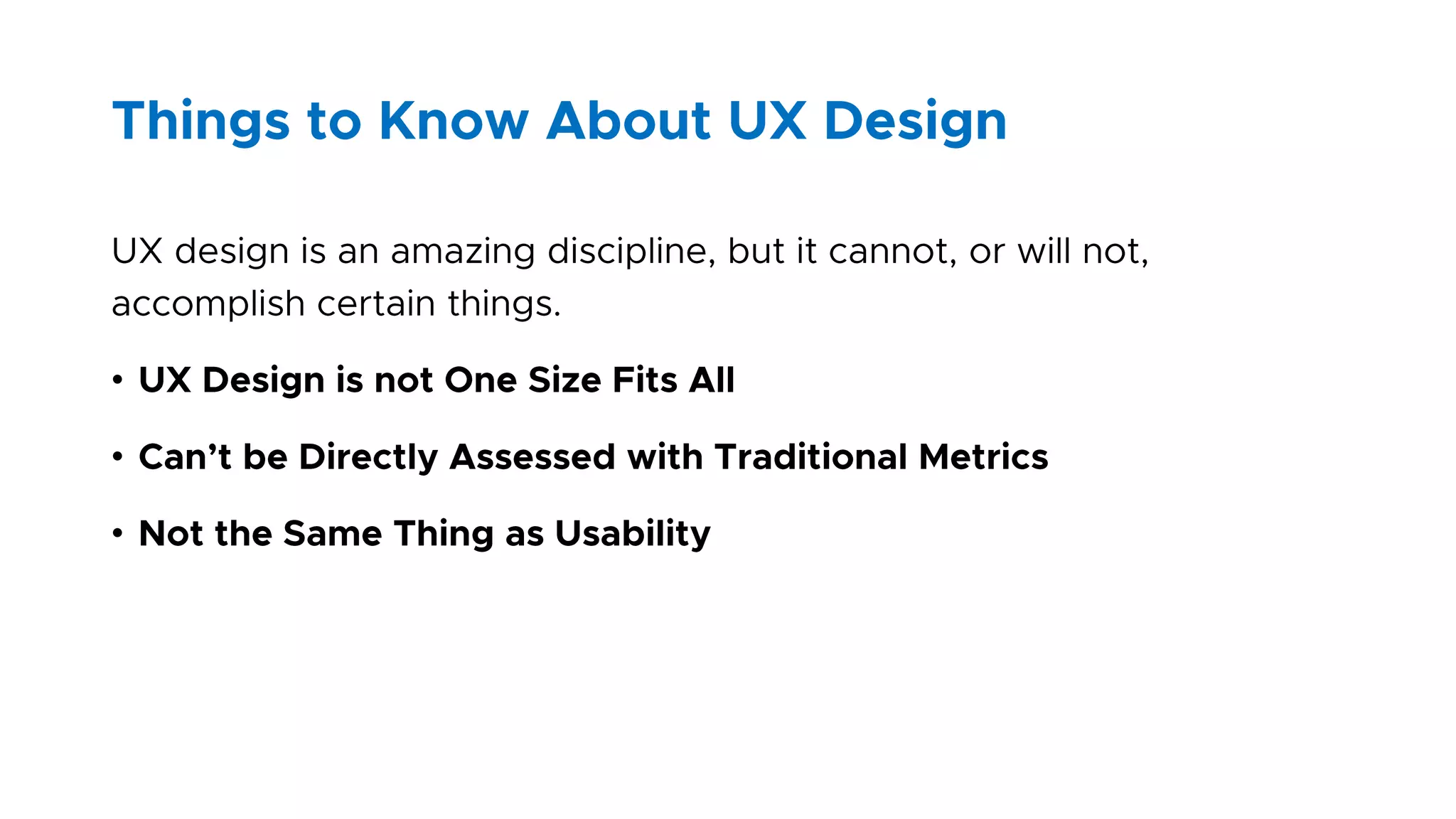 Things to Know About UX Design

UX design is an amazing discipline, but it cannot, or will not, accomplish certain things.

• UX Design is not One Size Fits All

• Can’t be Directly Assessed with Traditional Metrics

• Not the Same Thing as Usability